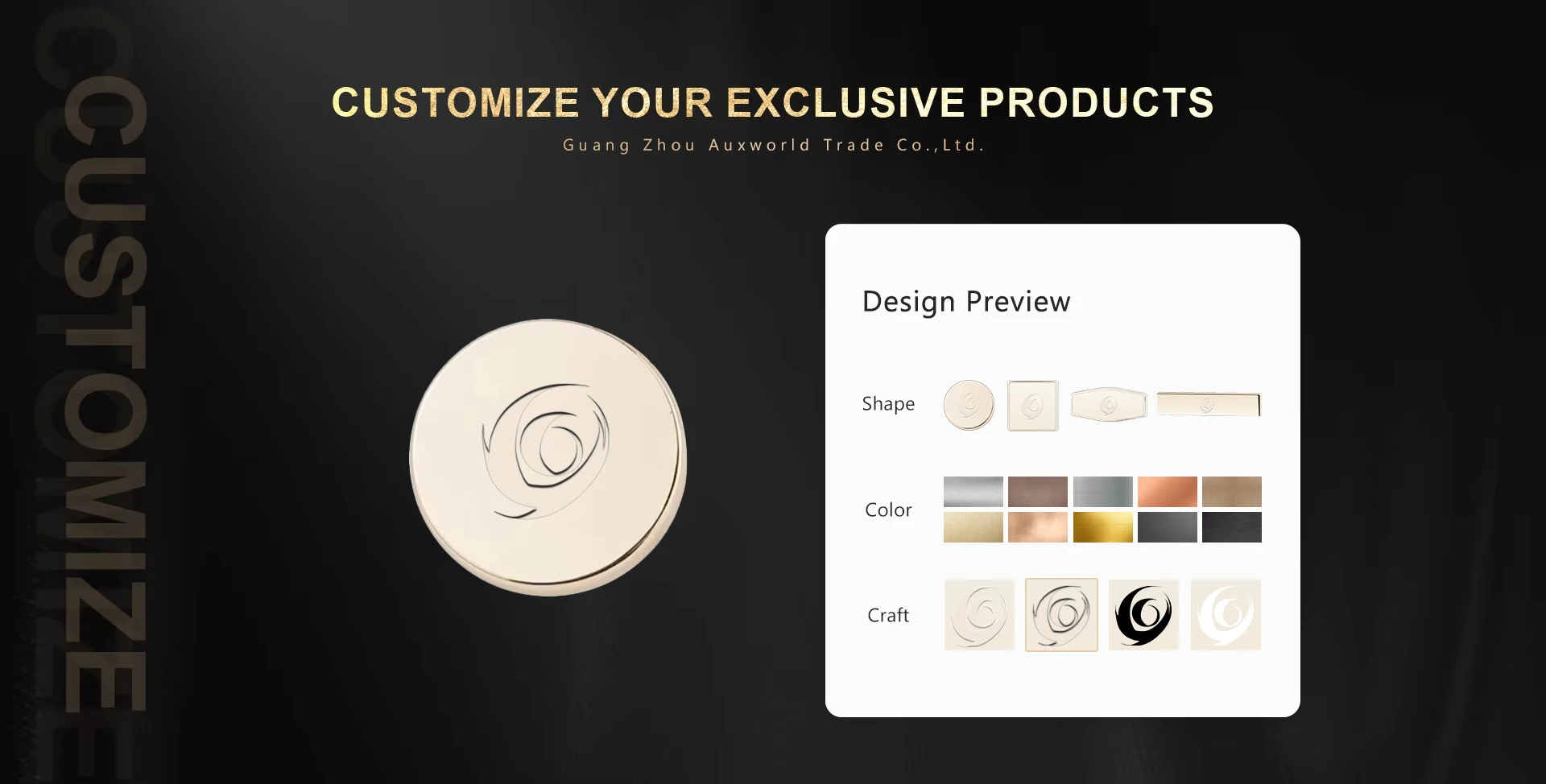 CUSTOMIZE

CUSTOMIZE YOUR EXCLUSIVE PRODUCTS

Guang Zhou Auxworld Trade Co.,Ltd.

Design Preview

Shape

Color

Craft